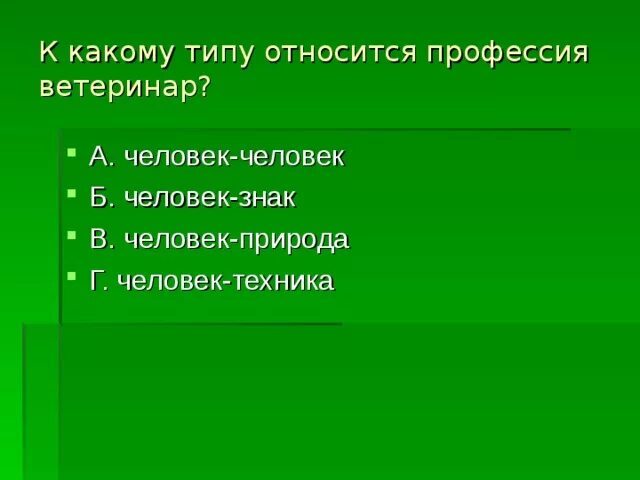 К какому типу относится профессия ветеринар?

А. человек-человек

Б. человек-знак

В. человек-природа

Г. человек-техника